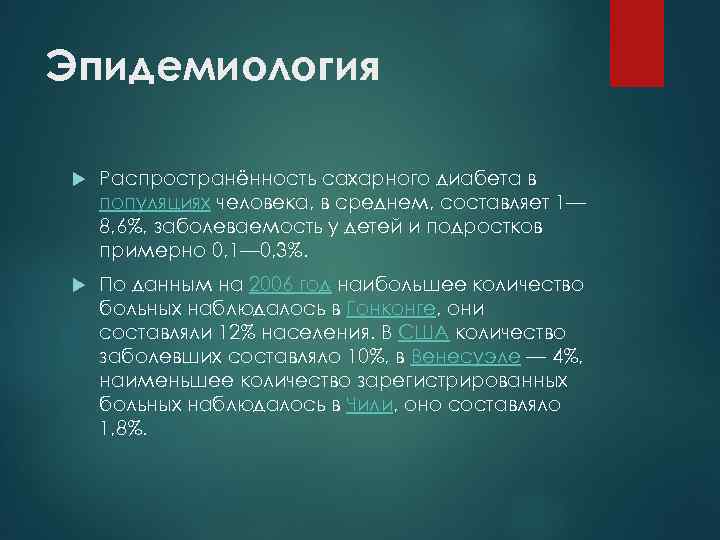 Эпидемиология

Распространённость сахарного диабета в популяциях человека, в среднем, составляет 1—8,6%, заболеваемость у детей и подростков примерно 0,1—0,3%.

По данным на 2006 год наибольшее количество больных наблюдалось в Гонконге, они составляли 12% населения. В США количество заболевших составляло 10%, в Венесуэле — 4%, наименьшее количество зарегистрированных больных наблюдалось в Чили, оно составляло 1,8%.